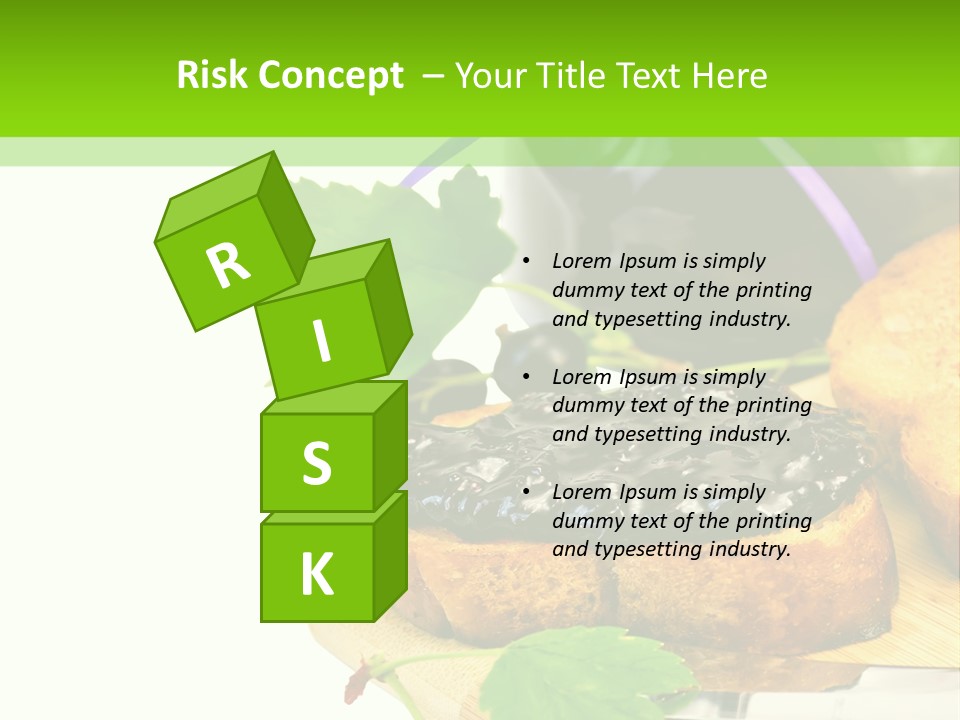 Risk Concept – Your Title Text Here

R
I
S
K

• Lorem Ipsum is simply dummy text of the printing and typesetting industry.

• Lorem Ipsum is simply dummy text of the printing and typesetting industry.

• Lorem Ipsum is simply dummy text of the printing and typesetting industry.